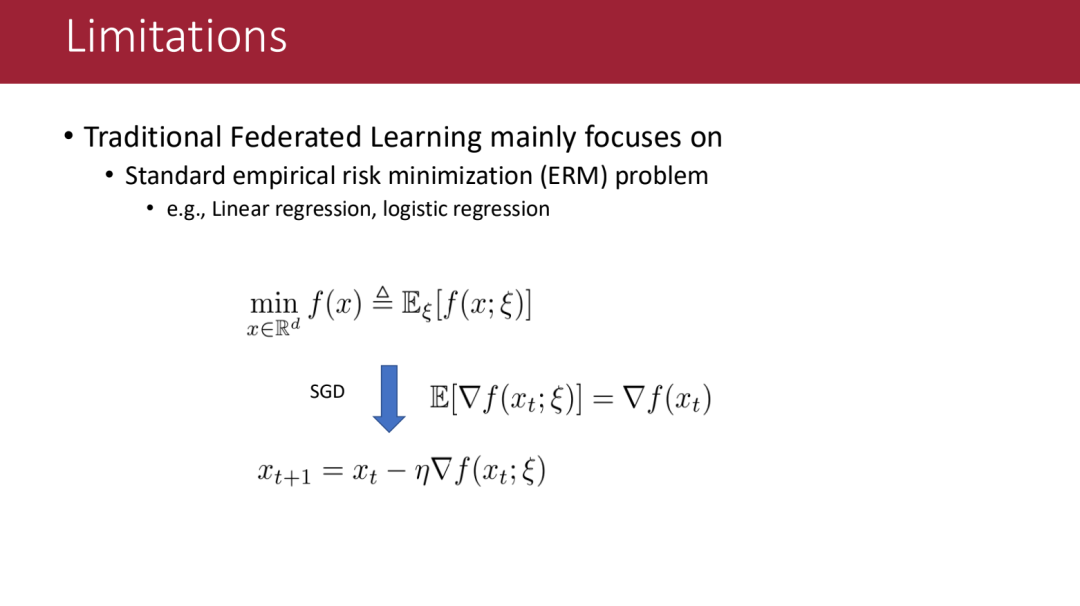 Limitations

• Traditional Federated Learning mainly focuses on
  • Standard empirical risk minimization (ERM) problem
    • e.g., Linear regression, logistic regression

$\min_{x \in \mathbb{R}^d} f(x) \triangleq \mathbb{E}_{\xi}[f(x;\xi)]$

SGD

$\mathbb{E}[\nabla f(x_t;\xi)] = \nabla f(x_t)$

$x_{t+1} = x_t - \eta \nabla f(x_t;\xi)$